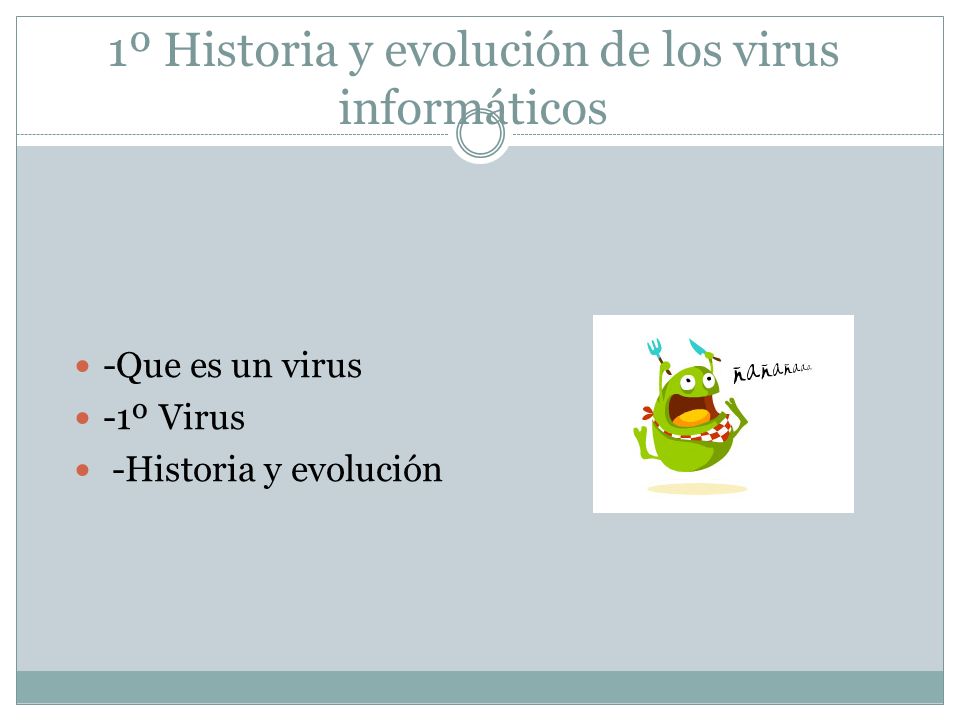 1º Historia y evolución de los virus informáticos

- -Que es un virus
- -1º Virus
- -Historia y evolución

ñañañaaa